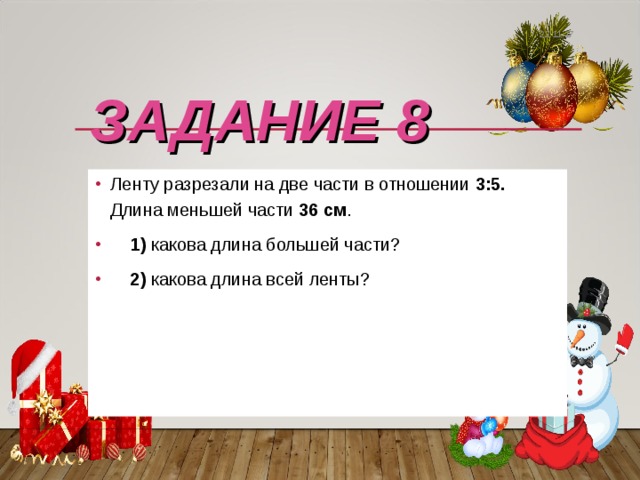 ЗАДАНИЕ 8

• Ленту разрезали на две части в отношении 3:5. Длина меньшей части 36 см.

• 1) какова длина большей части?

• 2) какова длина всей ленты?